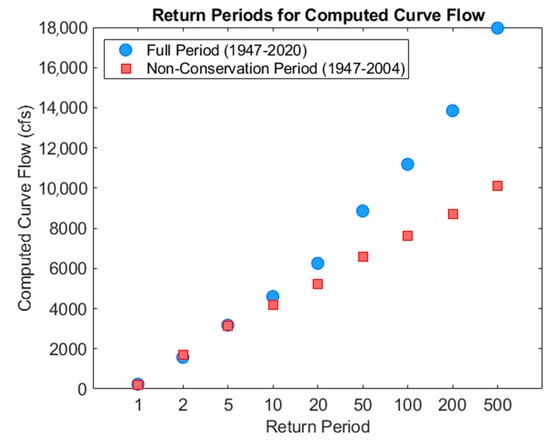 Return Periods for Computed Curve Flow

Full Period (1947-2020)
Non-Conservation Period (1947-2004)

Computed Curve Flow (cfs)

18,000
16,000
14,000
12,000
10,000
8000
6000
4000
2000
0

1
2
5
10
20
50
100
200
500

Return Period